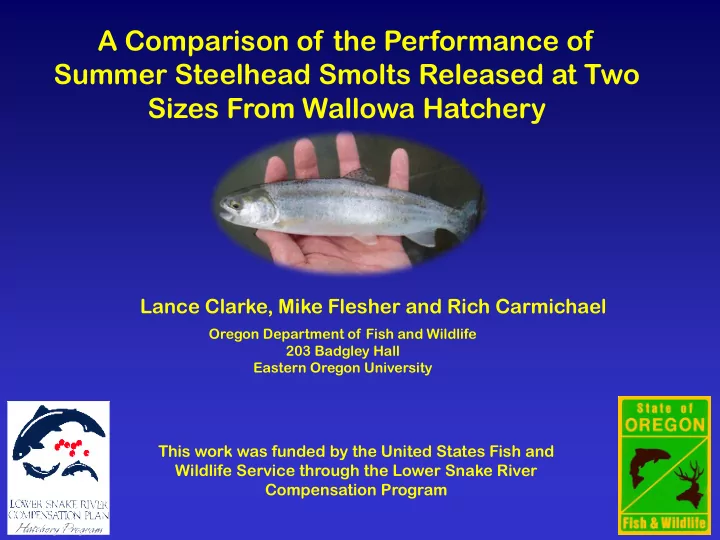 A Comparison of the Performance of Summer Steelhead Smolts Released at Two Sizes From Wallowa Hatchery

Lance Clarke, Mike Flesher and Rich Carmichael

Oregon Department of Fish and Wildlife
203 Badgley Hall
Eastern Oregon University

LOWER SNAKE RIVER COMPENSATION PLAN
Hatchery Program

This work was funded by the United States Fish and Wildlife Service through the Lower Snake River Compensation Program

State of OREGON
Fish & Wildlife